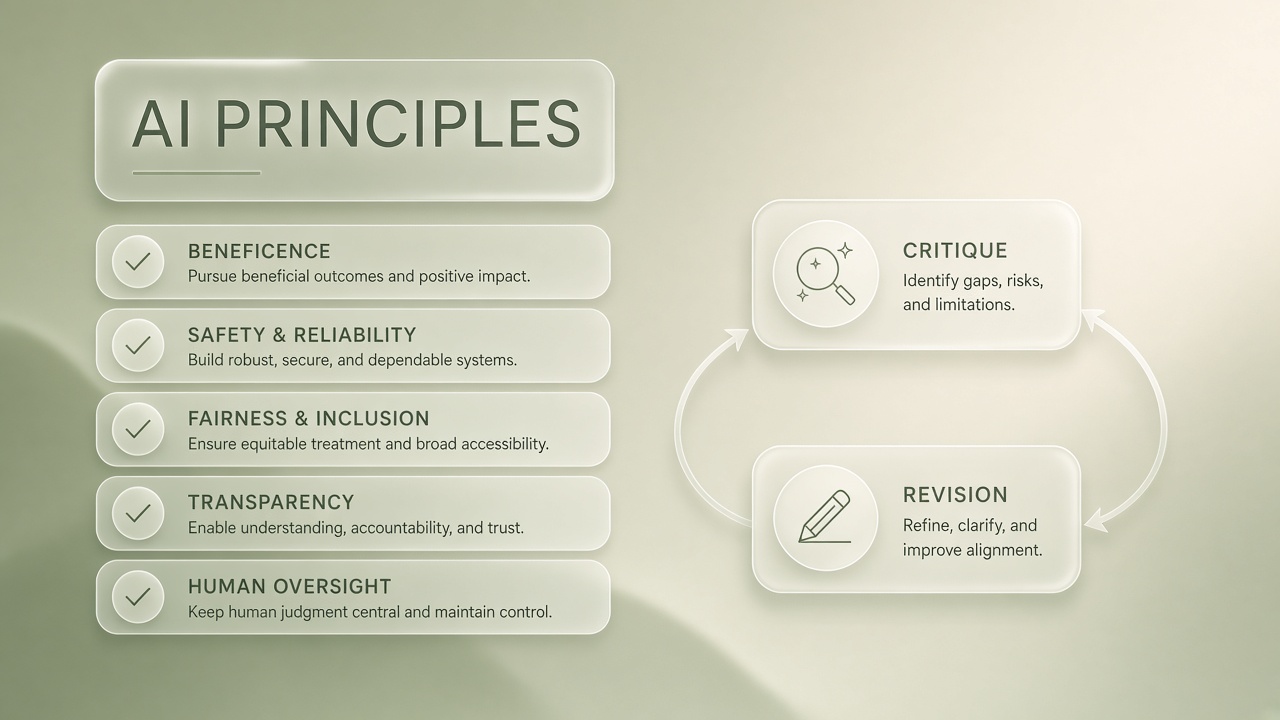 AI PRINCIPLES

BENEFICENCE
Pursue beneficial outcomes and positive impact.

SAFETY & RELIABILITY
Build robust, secure, and dependable systems.

FAIRNESS & INCLUSION
Ensure equitable treatment and broad accessibility.

TRANSPARENCY
Enable understanding, accountability, and trust.

HUMAN OVERSIGHT
Keep human judgment central and maintain control.

CRITIQUE
Identify gaps, risks, and limitations.

REVISION
Refine, clarify, and improve alignment.